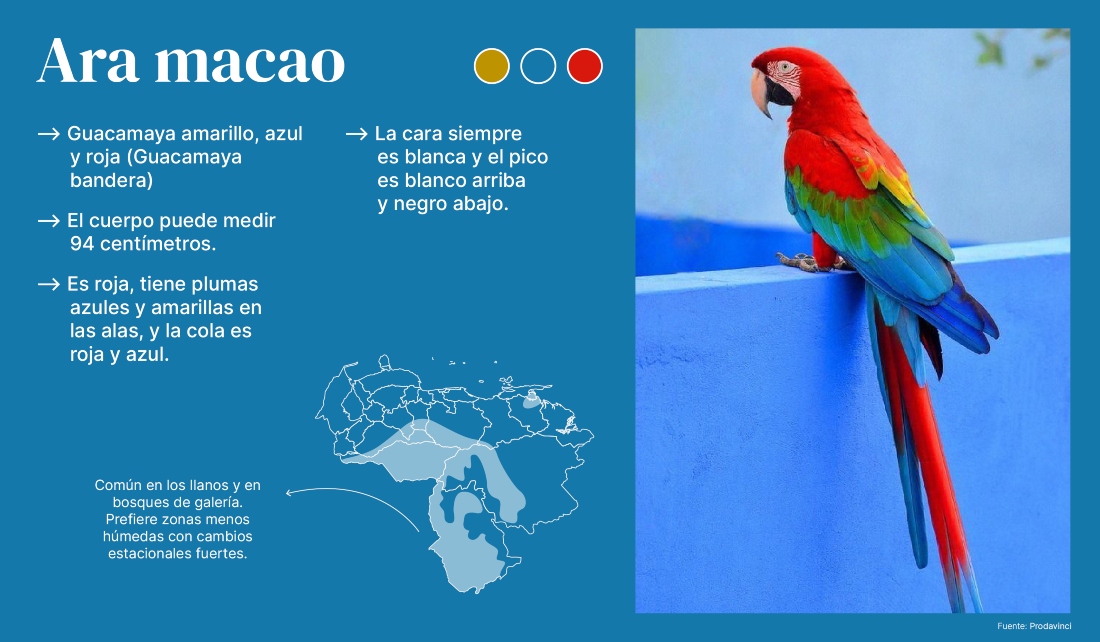 Ara macao

→ Guacamaya amarillo, azul y roja (Guacamaya bandera)

→ El cuerpo puede medir 94 centímetros.

→ Es roja, tiene plumas azules y amarillas en las alas, y la cola es roja y azul.

→ La cara siempre es blanca y el pico es blanco arriba y negro abajo.

Común en los llanos y en bosques de galería. Prefiere zonas menos húmedas con cambios estacionales fuertes.

Fuente: Prodavinci